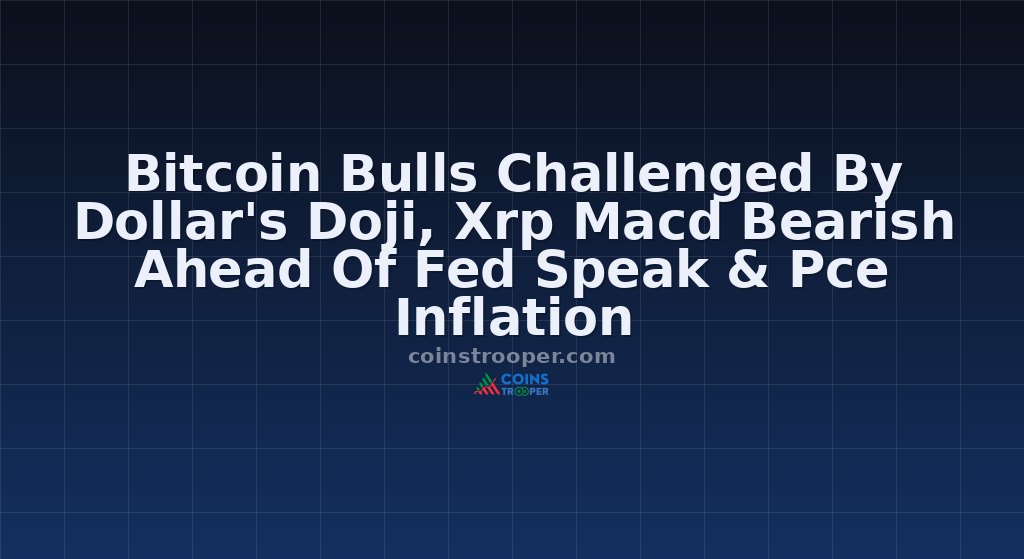 Bitcoin Bulls Challenged By Dollar's Doji, Xrp Macd Bearish Ahead Of Fed Speak & Pce Inflation

coinstrooper.com

COINS TROOPER